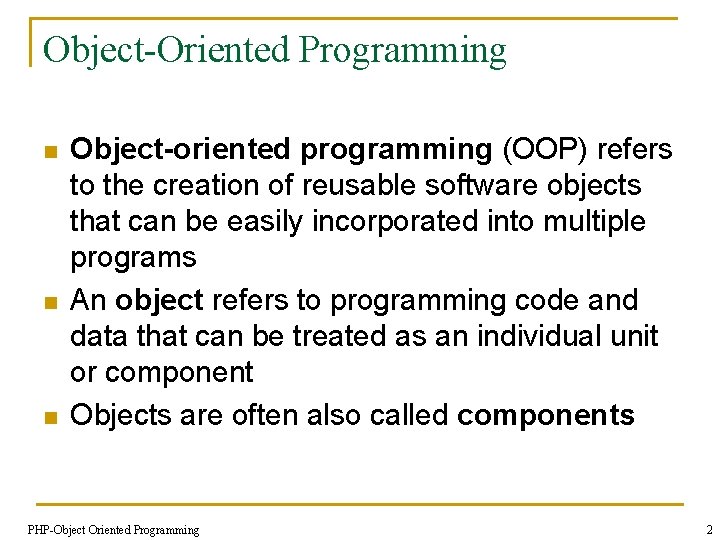 Object-Oriented Programming

- Object-oriented programming (OOP) refers to the creation of reusable software objects that can be easily incorporated into multiple programs
- An object refers to programming code and data that can be treated as an individual unit or component
- Objects are often also called components

PHP-Object Oriented Programming

2